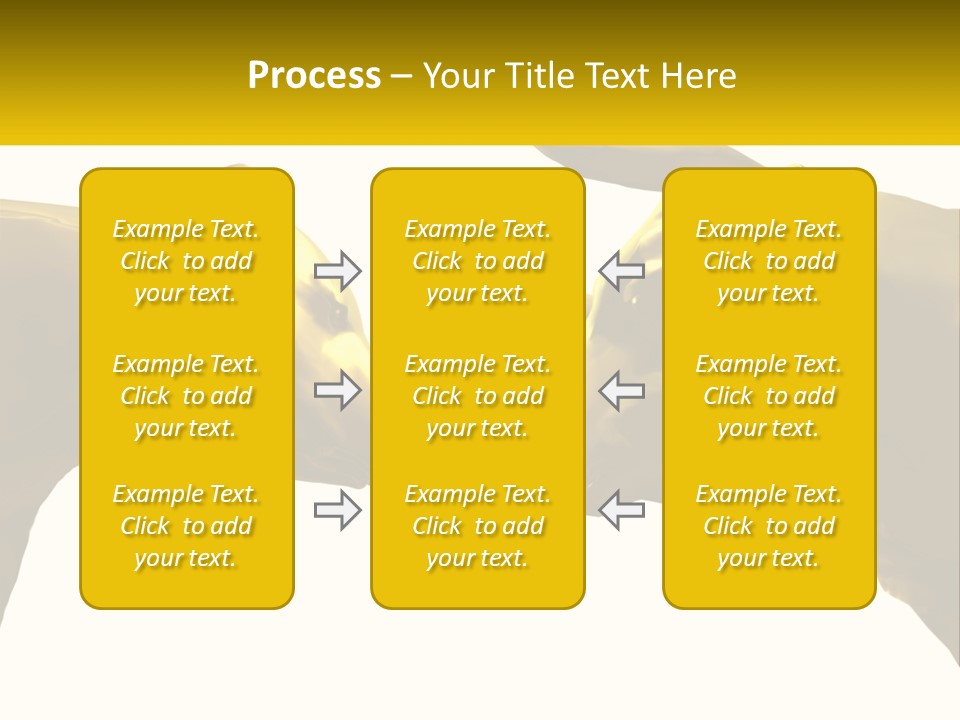 Process – Your Title Text Here

Example Text. Click to add your text.

Example Text. Click to add your text.

Example Text. Click to add your text.

Example Text. Click to add your text.

Example Text. Click to add your text.

Example Text. Click to add your text.

Example Text. Click to add your text.

Example Text. Click to add your text.

Example Text. Click to add your text.